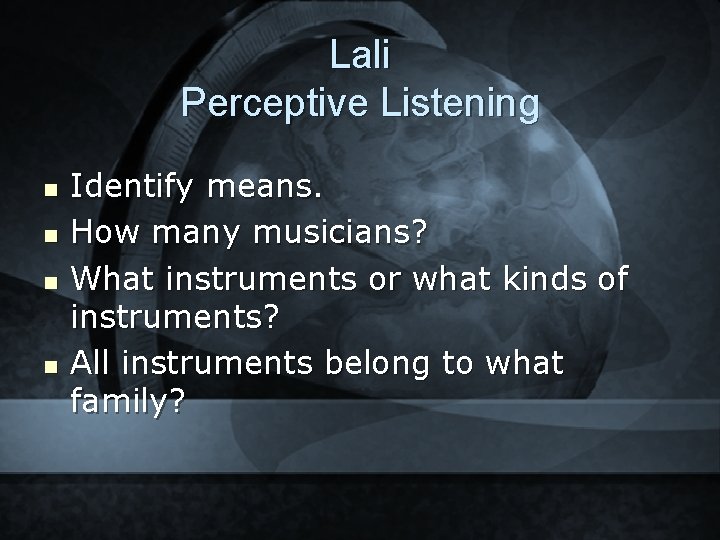 Lali
Perceptive Listening

- Identify means.
- How many musicians?
- What instruments or what kinds of instruments?
- All instruments belong to what family?